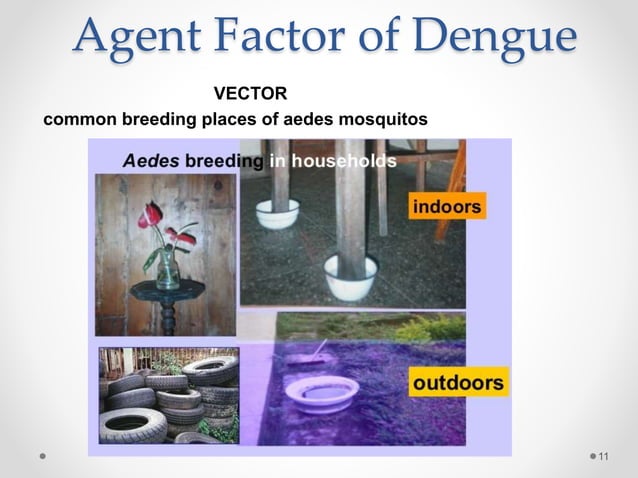 Agent Factor of Dengue

VECTOR

common breeding places of aedes mosquitos

Aedes breeding in households

indoors

outdoors

11